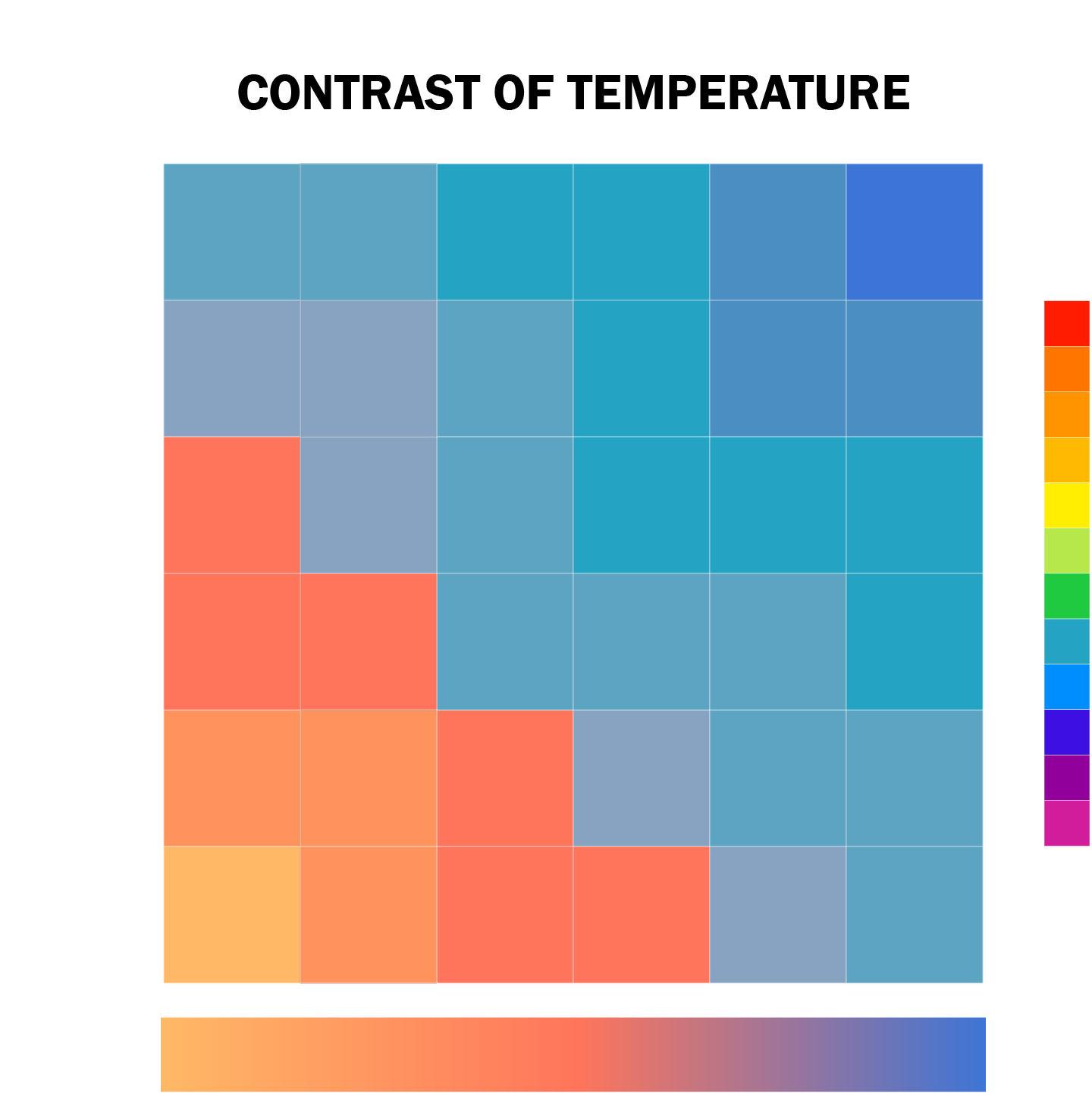 CONTRAST OF TEMPERATURE